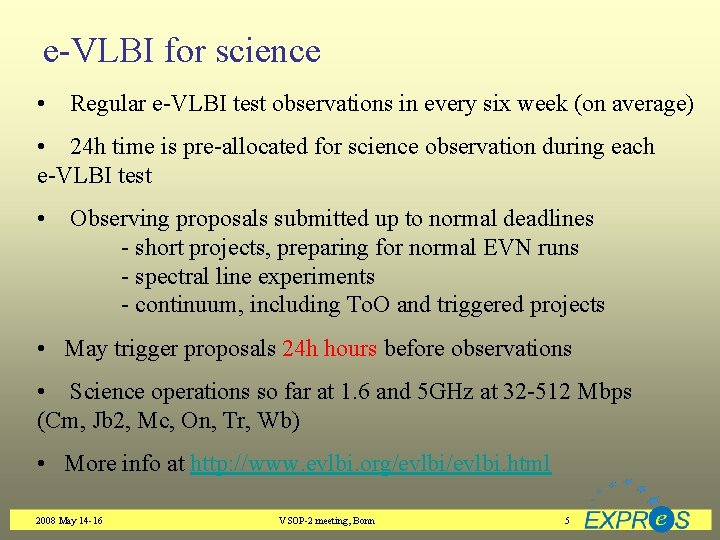 e-VLBI for science

• Regular e-VLBI test observations in every six week (on average)

• 24h time is pre-allocated for science observation during each e-VLBI test

• Observing proposals submitted up to normal deadlines
- short projects, preparing for normal EVN runs
- spectral line experiments
- continuum, including ToO and triggered projects

• May trigger proposals 24h hours before observations

• Science operations so far at 1.6 and 5GHz at 32-512 Mbps (Cm, Jb2, Mc, On, Tr, Wb)

• More info at http://www.evlbi.org/evlbi/evlbi.html

2008 May 14-16

VSOP-2 meeting, Bonn

5

EXPReS